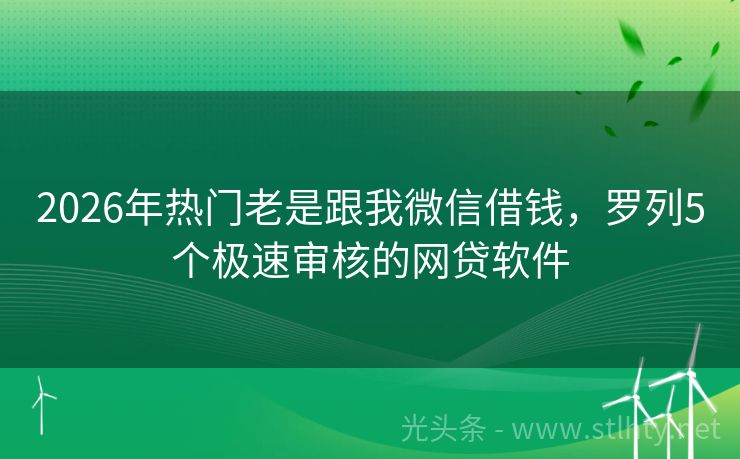 2026年热门老是跟我微信借钱，罗列5个极速审核的网贷软件

光头条 - www.stlhty.net